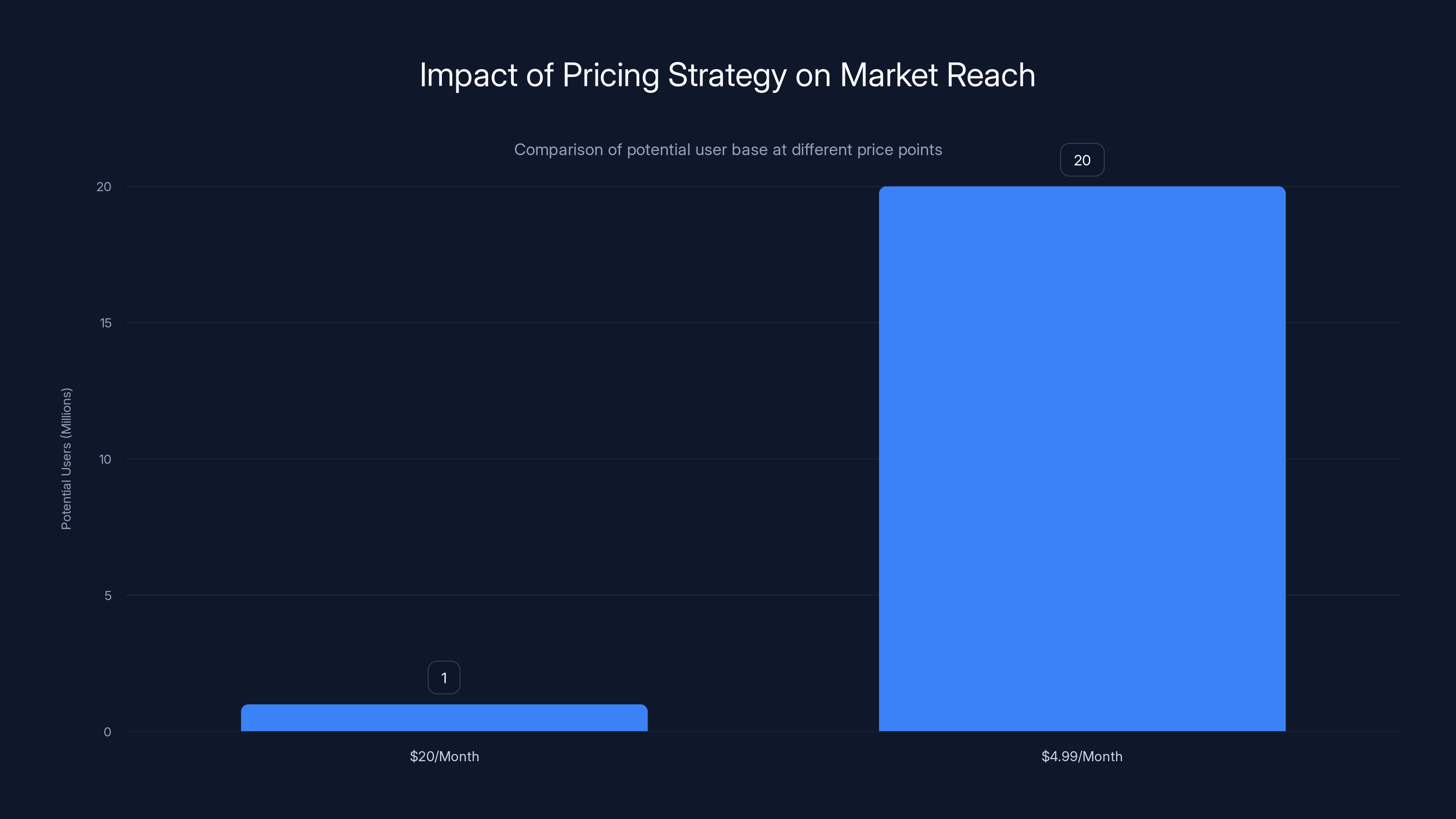 Impact of Pricing Strategy on Market Reach

Comparison of potential user base at different price points

Potential Users (Millions)

20
15
10
5
0

1
20

\$20/Month
\$4.99/Month